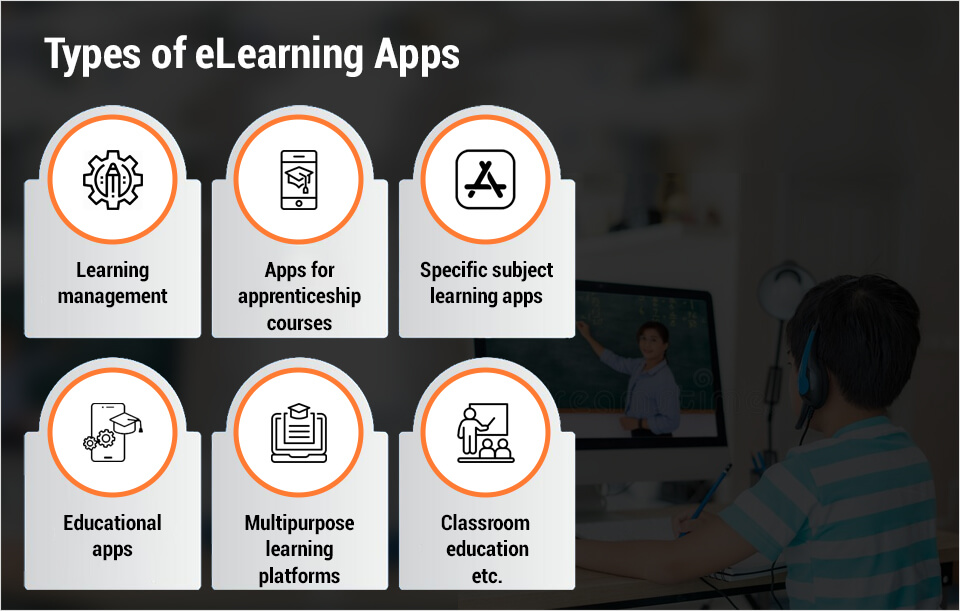 Types of eLearning Apps

Learning management

Apps for apprenticeship courses

Specific subject learning apps

Educational apps

Multipurpose learning platforms

Classroom education etc.